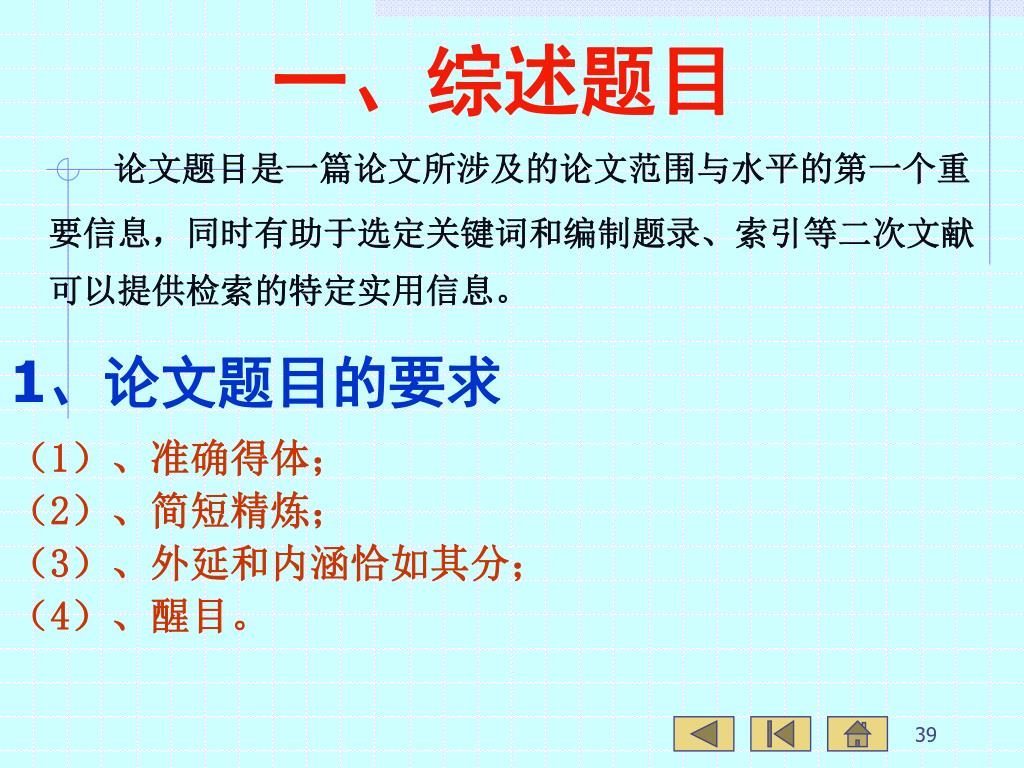 一、综述题目

论文题目是一篇论文所涉及的论文范围与水平的第一个重要信息，同时有助于选定关键词和编制题录、索引等二次文献可以提供检索的特定实用信息。

1、论文题目的要求

（1）、准确得体；
（2）、简短精炼；
（3）、外延和内涵恰如其分；
（4）、醒目。

39